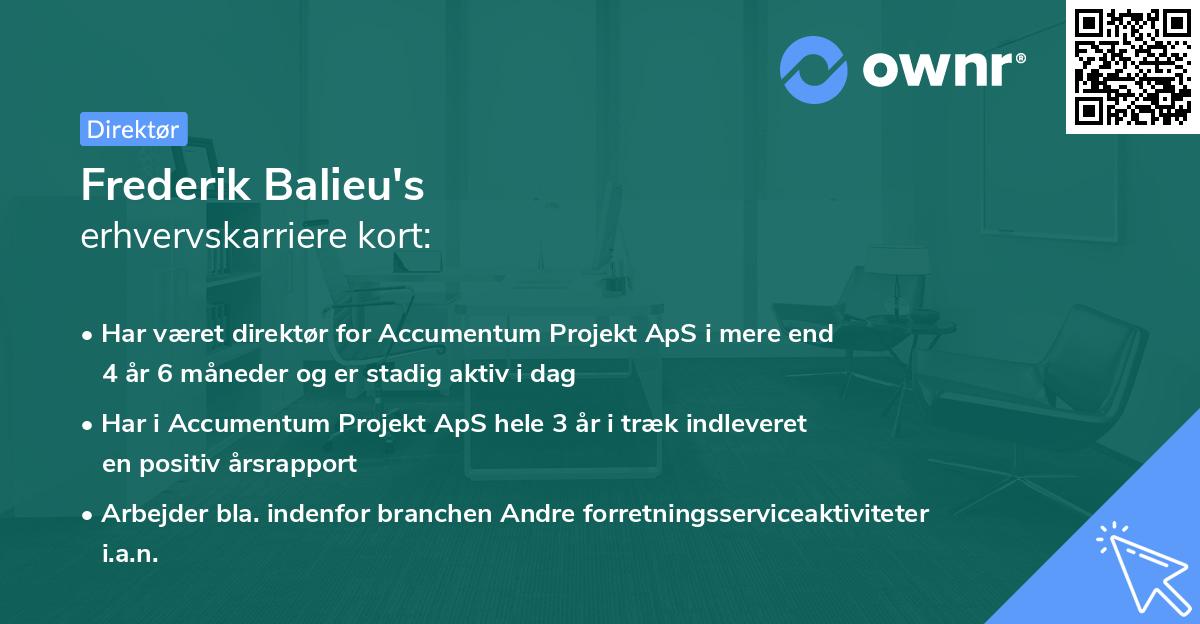 ownr®

Direktør

Frederik Balieu's
erhvervskarriere kort:

• Har været direktør for Accumentum Projekt ApS i mere end 4 år 6 måneder og er stadig aktiv i dag

• Har i Accumentum Projekt ApS hele 3 år i træk indleveret en positiv årsrapport

• Arbejder bla. indenfor branchen Andre forretningsserviceaktiviteter i.a.n.